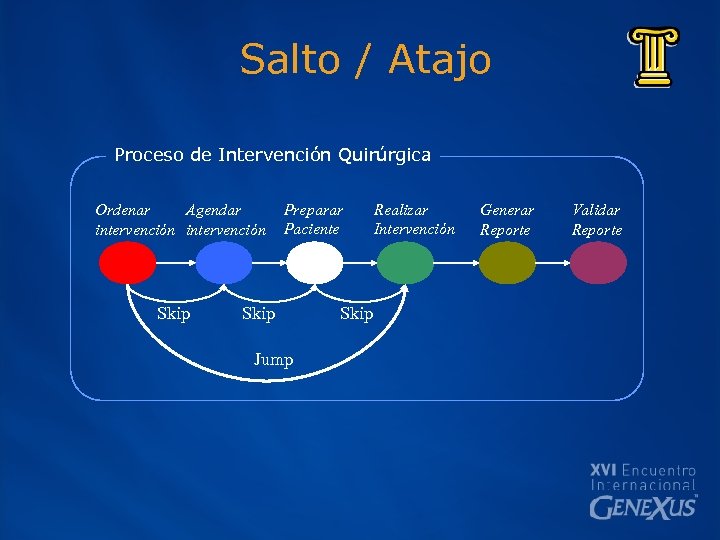 Salto / Atajo

Proceso de Intervención Quirúrgica

Ordenar intervención

Agendar intervención

Preparar Paciente

Realizar Intervención

Generar Reporte

Validar Reporte

Skip

Skip

Skip

Jump

XVI Encuentro Internacional GENEXUS